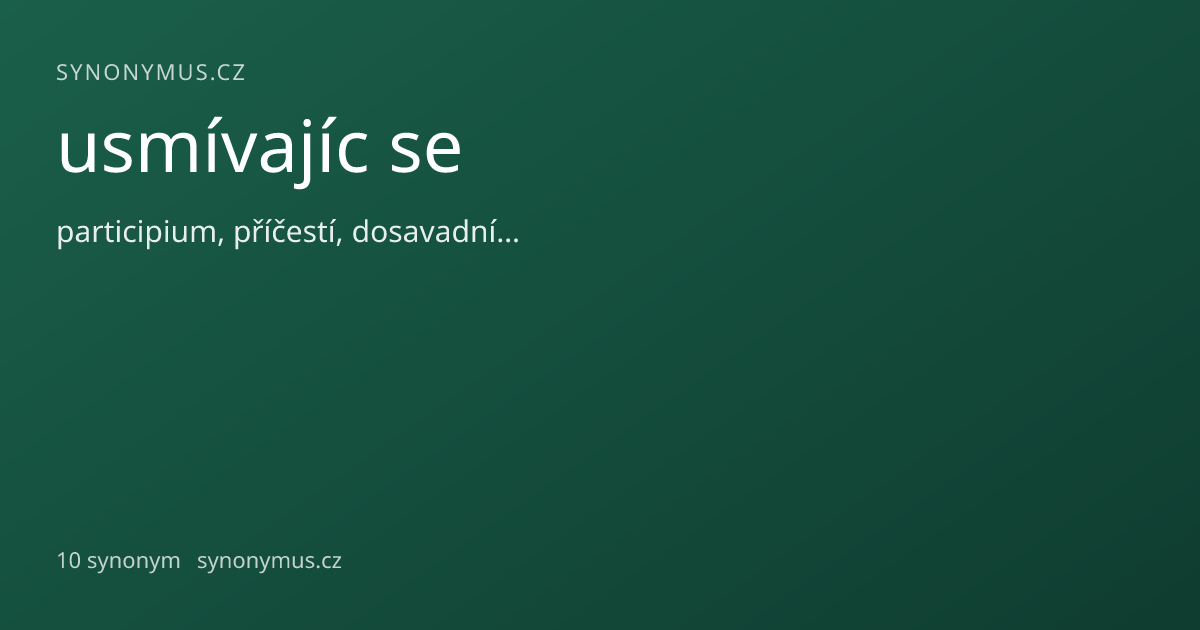 SYNONYMUS.CZ

usmívajíc se

participium, příčestí, dosavadní...

10 synonym synonymus.cz